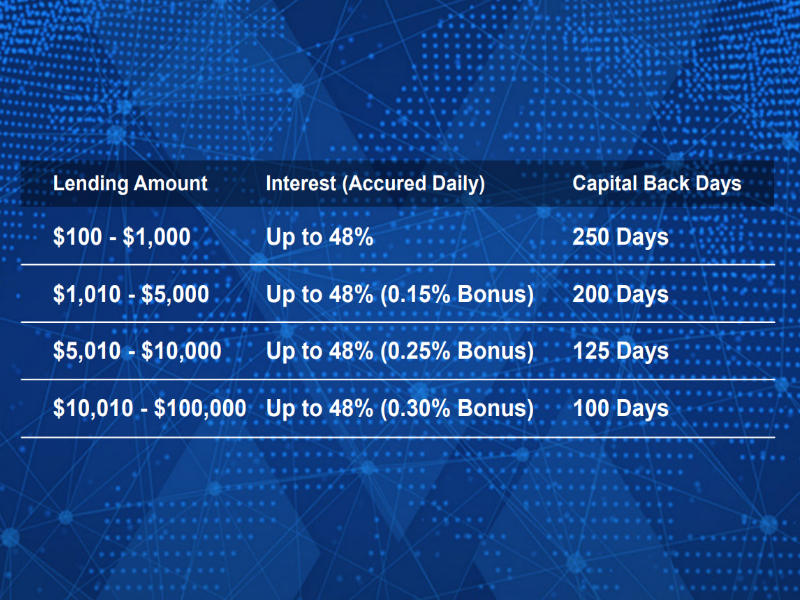 | Lending Amount | Interest (Accured Daily) | Capital Back Days |
|---|---|---|
| \$100 - \$1,000 | Up to 48% | 250 Days |
| \$1,010 - \$5,000 | Up to 48% (0.15% Bonus) | 200 Days |
| \$5,010 - \$10,000 | Up to 48% (0.25% Bonus) | 125 Days |
| \$10,010 - \$100,000 | Up to 48% (0.30% Bonus) | 100 Days |